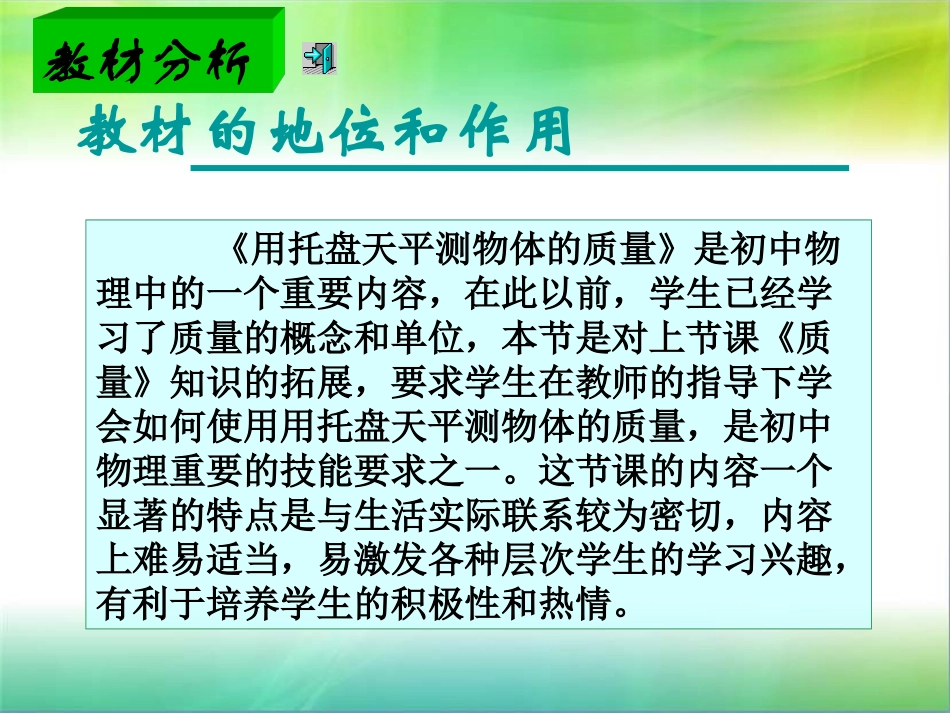 教材分析

教材的地位和作用

《用托盘天平测物体的质量》是初中物理中的一个重要内容，在此以前，学生已经学习了质量的概念和单位，本节是对上节课《质量》知识的拓展，要求学生在教师的指导下学会如何使用用托盘天平测物体的质量，是初中物理重要的技能要求之一。这节课的内容一个显著的特点是与生活实际联系较为密切，内容上难易适当，易激发各种层次学生的学习兴趣，有利于培养学生的积极性和热情。